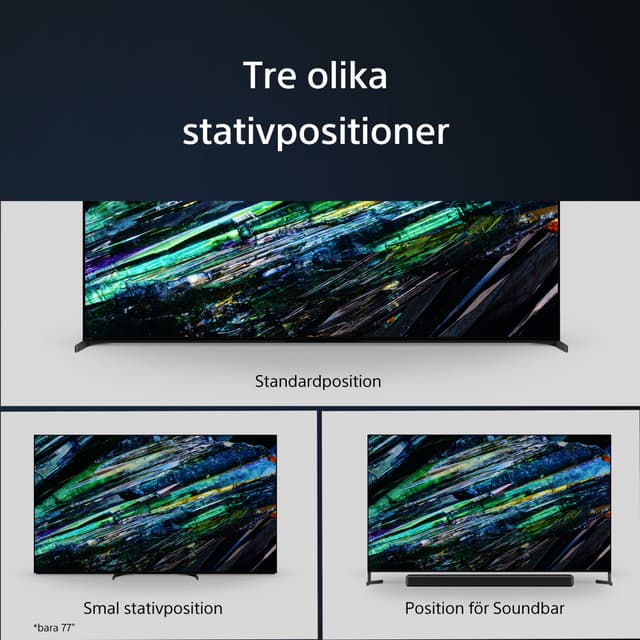 Tre olika stativpositioner

Standardposition

Smal stativposition

*bara 77"

Position för Soundbar